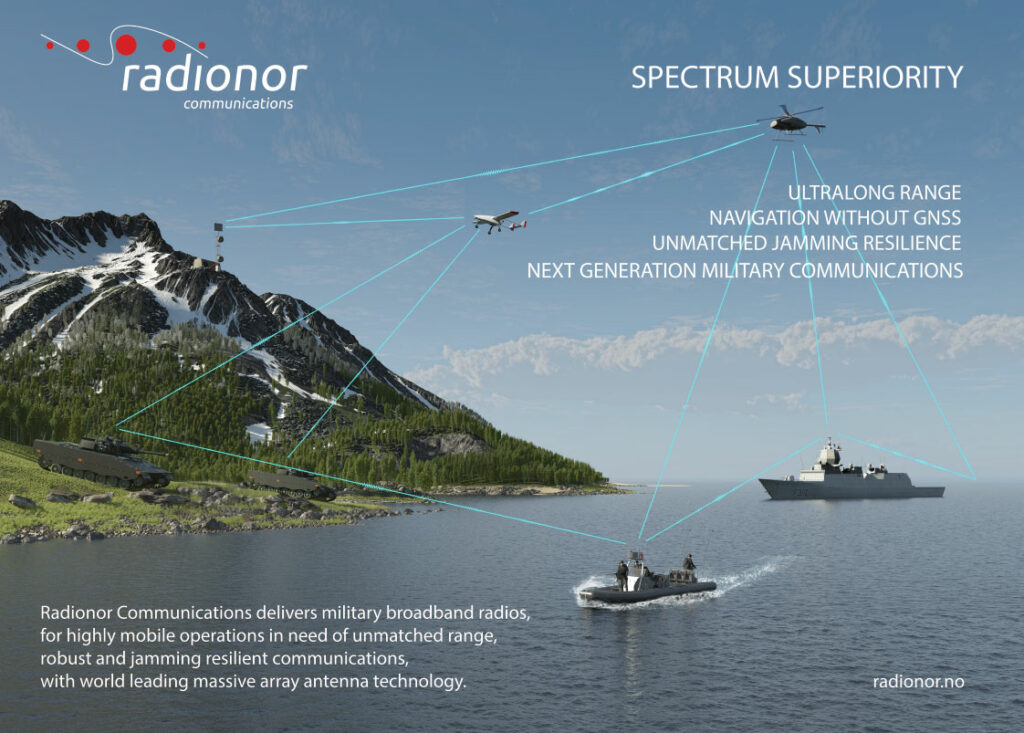 radionor
communications

SPECTRUM SUPERIORITY

ULTRALONG RANGE
NAVIGATION WITHOUT GNSS
UNMATCHED JAMMING RESILIENCE
NEXT GENERATION MILITARY COMMUNICATIONS

Radionor Communications delivers military broadband radios, for highly mobile operations in need of unmatched range, robust and jamming resilient communications, with world leading massive array antenna technology.

radionor.no